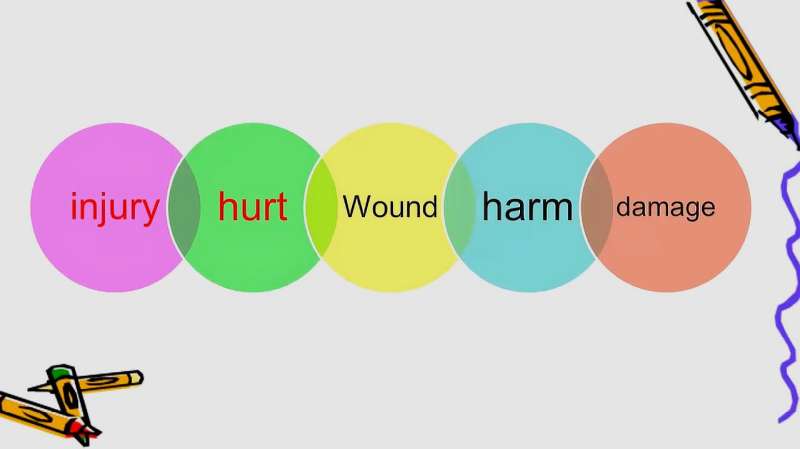 injury hurt Wound harm damage